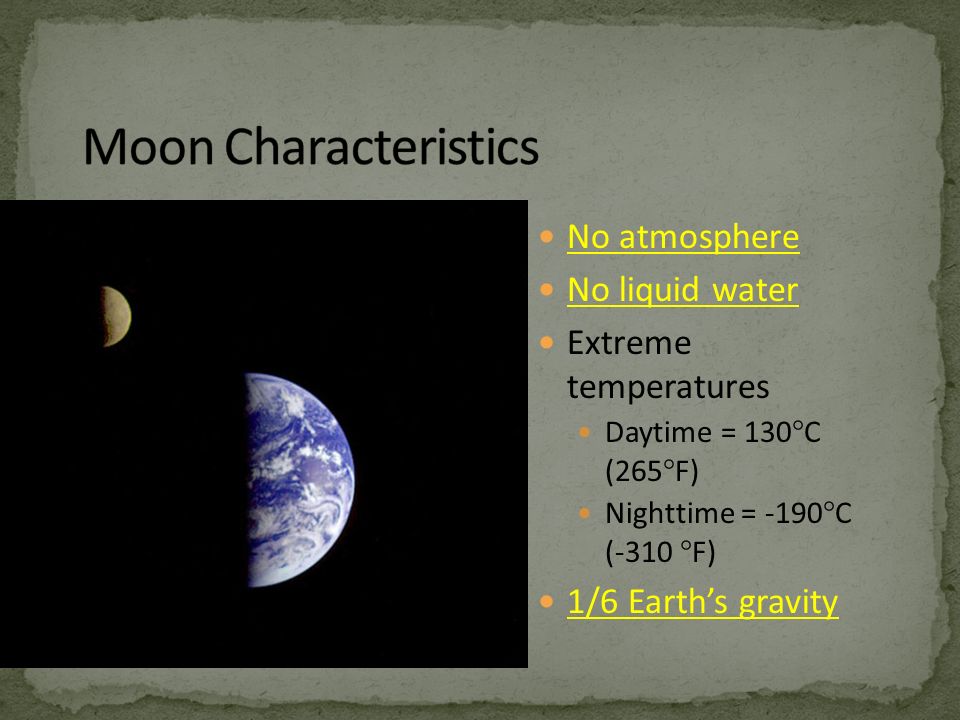 Moon Characteristics

- No atmosphere
- No liquid water
- Extreme temperatures
  - Daytime = 130°C (265°F)
  - Nighttime = -190°C (-310 °F)
- 1/6 Earth's gravity